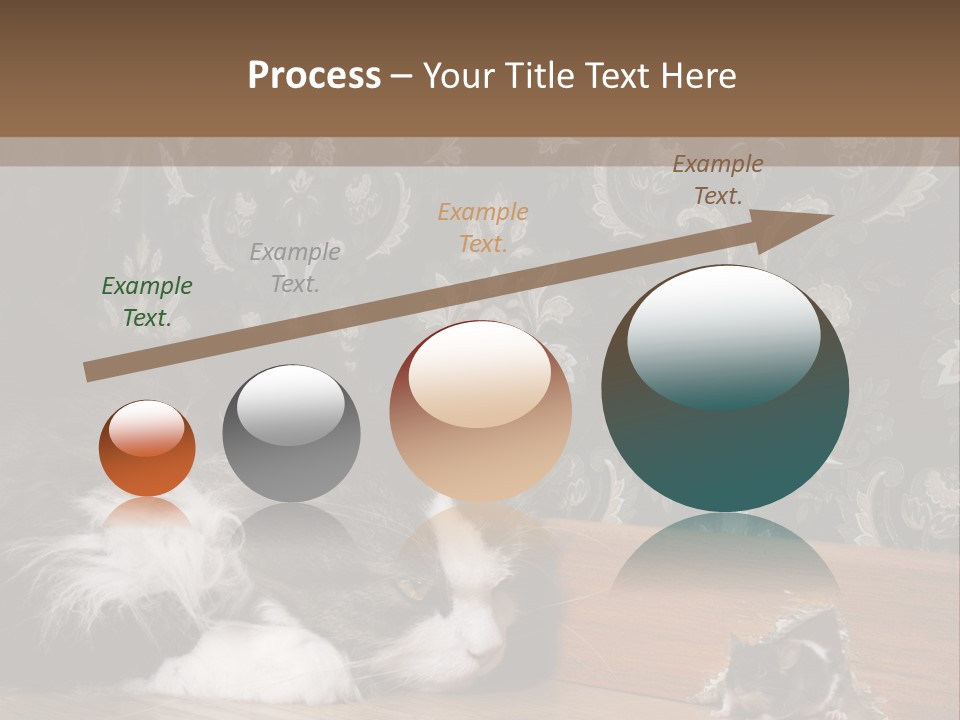 Process – Your Title Text Here

Example Text.

Example Text.

Example Text.

Example Text.